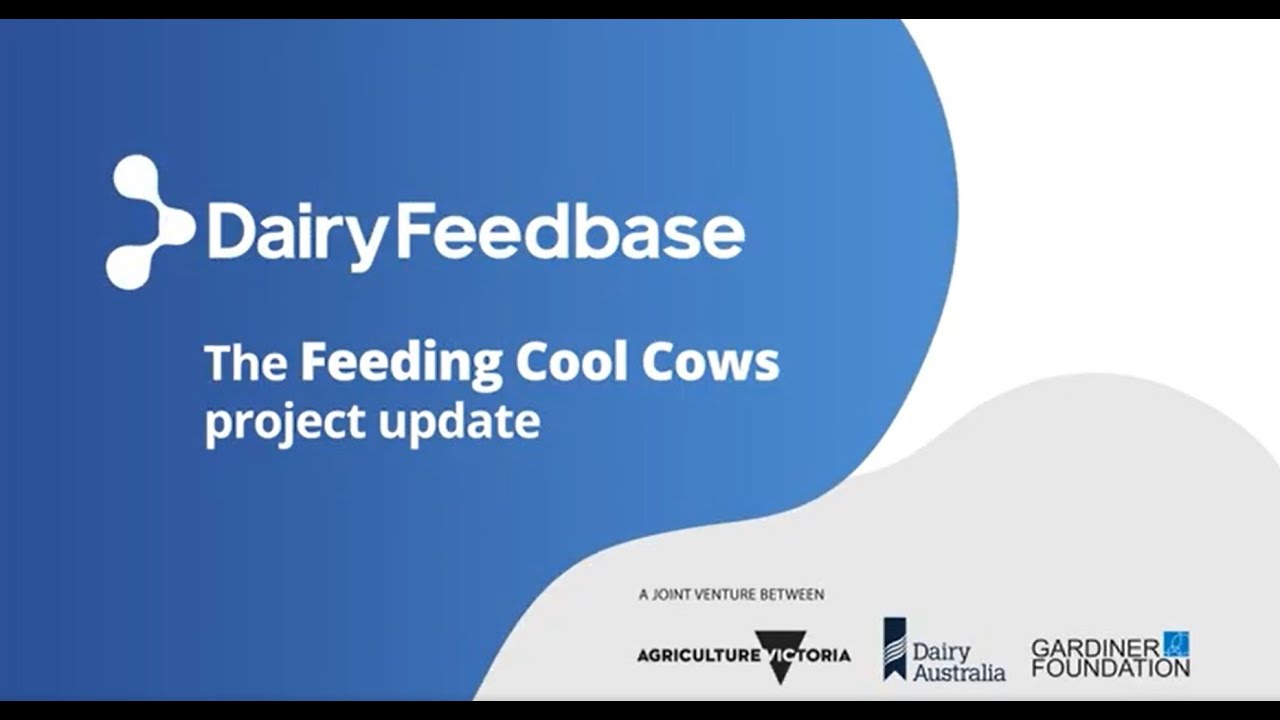 DairyFeedbase

The Feeding Cool Cows project update

A JOINT VENTURE BETWEEN

AGRICULTURE VICTORIA

Dairy Australia

GARDINER FOUNDATION